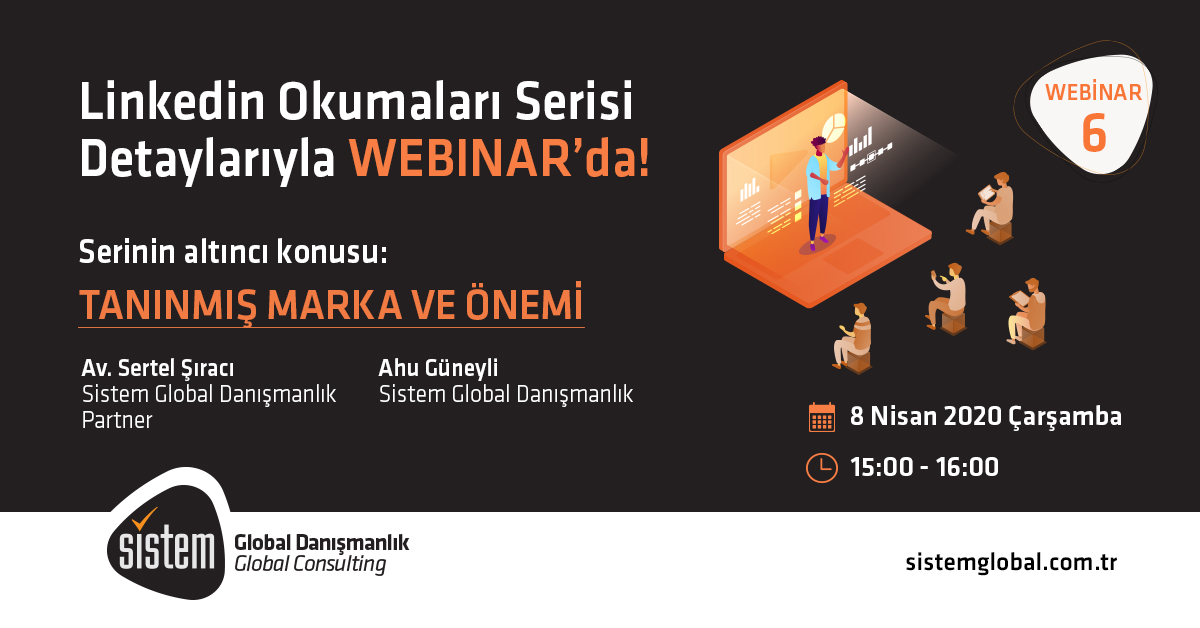 Linkedin Okumaları Serisi Detaylarıyla WEBINAR'da!

WEBİNAR 6

Serinin altıncı konusu:

TANINMIŞ MARKA VE ÖNEMİ

Av. Sertel Şıracı
Sistem Global Danışmanlık
Partner

Ahu Güneyli
Sistem Global Danışmanlık

8 Nisan 2020 Çarşamba

15:00 - 16:00

sistem

Global Danışmanlık
Global Consulting

sistemglobal.com.tr